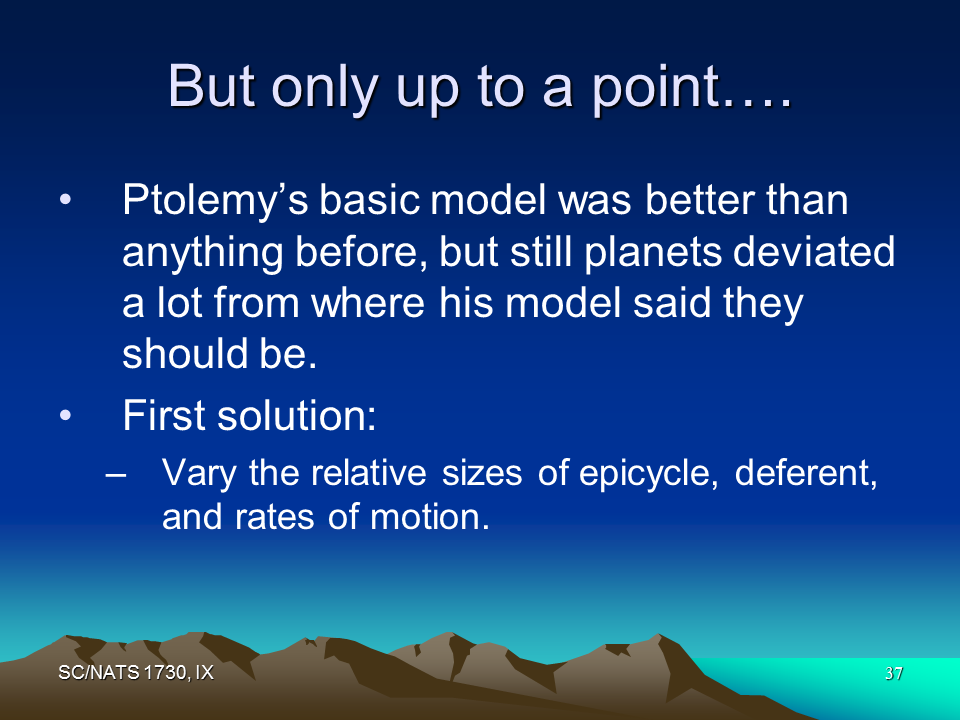 But only up to a point….

• Ptolemy’s basic model was better than anything before, but still planets deviated a lot from where his model said they should be.
• First solution:
– Vary the relative sizes of epicycle, deferent, and rates of motion.

SC/NATS 1730, IX

37